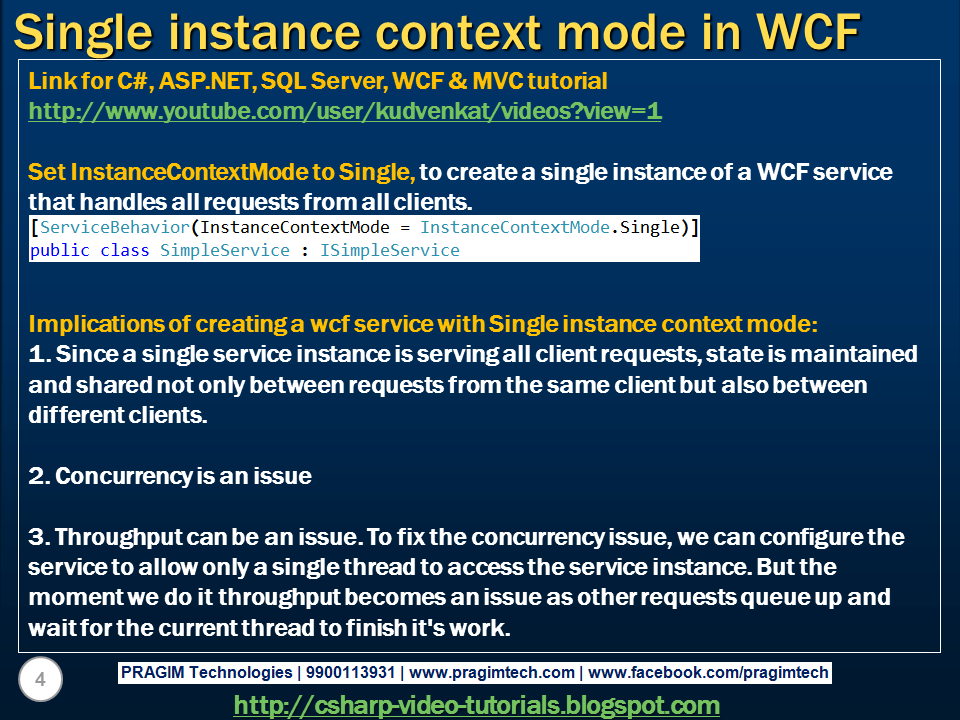 Single instance context mode in WCF

Link for C#, ASP.NET, SQL Server, WCF & MVC tutorial
http://www.youtube.com/user/kudvenkat/videos?view=1

Set InstanceContextMode to Single, to create a single instance of a WCF service that handles all requests from all clients.

[ServiceBehavior(InstanceContextMode = InstanceContextMode.Single)]
public class SimpleService : ISimpleService

Implications of creating a wcf service with Single instance context mode:
1. Since a single service instance is serving all client requests, state is maintained and shared not only between requests from the same client but also between different clients.

2. Concurrency is an issue

3. Throughput can be an issue. To fix the concurrency issue, we can configure the service to allow only a single thread to access the service instance. But the moment we do it throughput becomes an issue as other requests queue up and wait for the current thread to finish it's work.

4

PRAGIM Technologies | 9900113931 | www.pragimtech.com | www.facebook.com/pragimtech

http://csharp-video-tutorials.blogspot.com